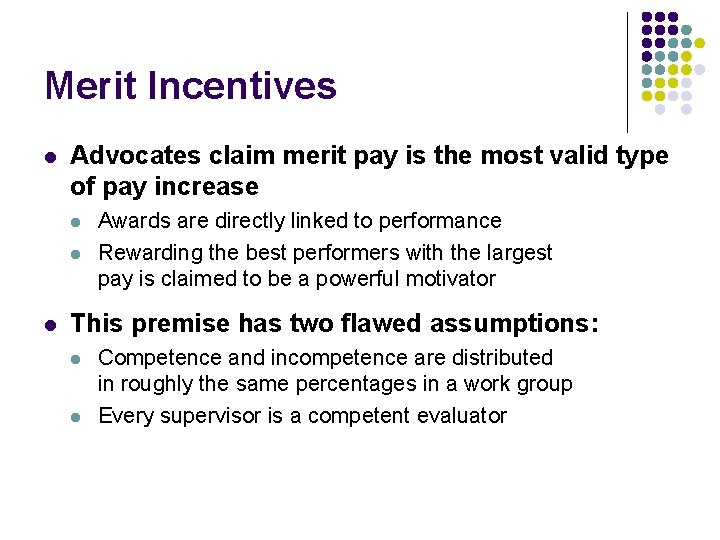 Merit Incentives

- Advocates claim merit pay is the most valid type of pay increase
  - Awards are directly linked to performance
  - Rewarding the best performers with the largest pay is claimed to be a powerful motivator
- This premise has two flawed assumptions:
  - Competence and incompetence are distributed in roughly the same percentages in a work group
  - Every supervisor is a competent evaluator